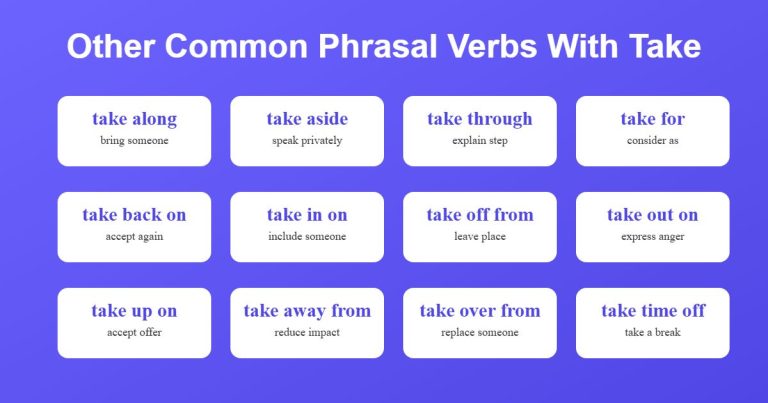 Other Common Phrasal Verbs With Take

take along
bring someone

take aside
speak privately

take through
explain step

take for
consider as

take back on
accept again

take in on
include someone

take off from
leave place

take out on
express anger

take up on
accept offer

take away from
reduce impact

take over from
replace someone

take time off
take a break